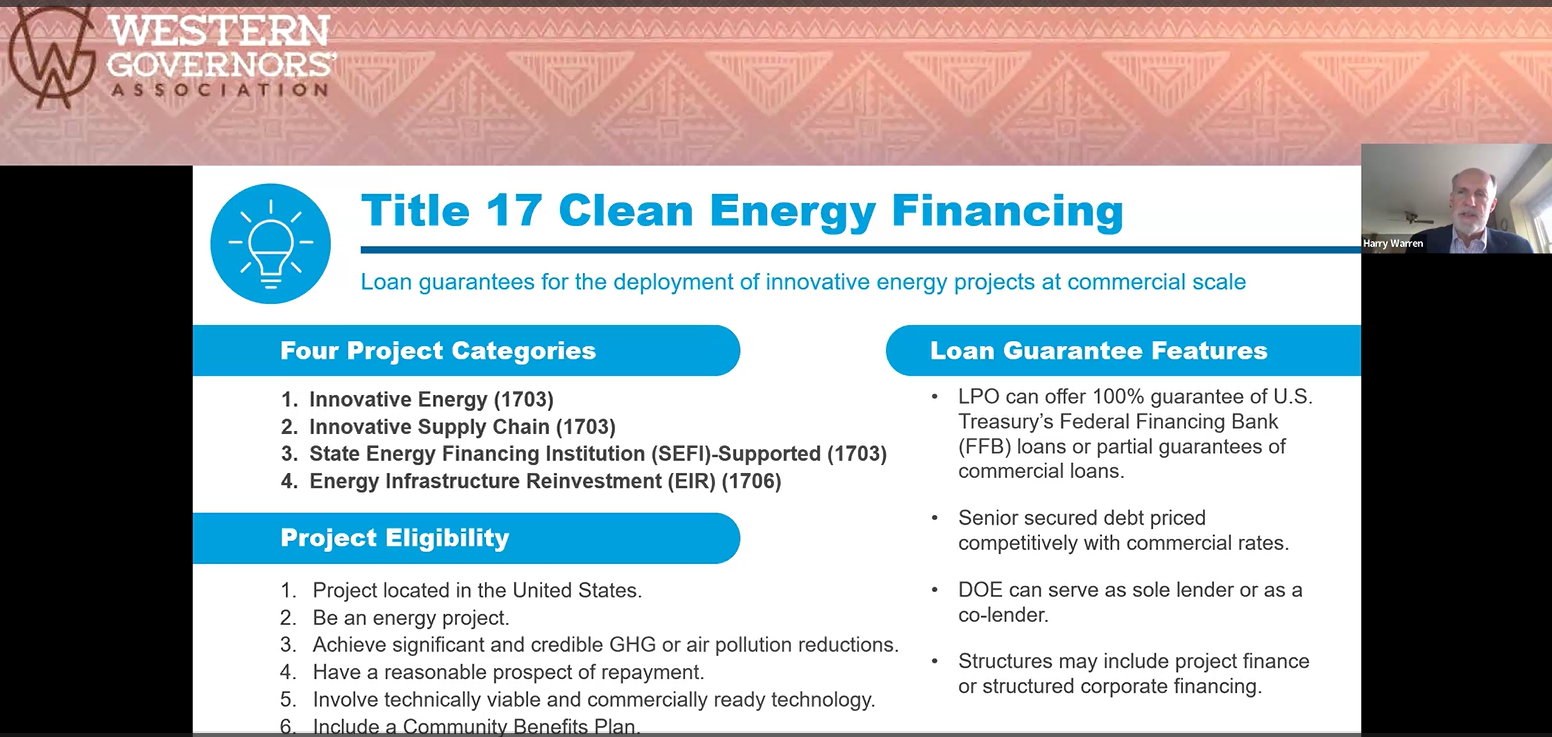 WESTERN GOVERNORS' ASSOCIATION

Harry Warren

Title 17 Clean Energy Financing

Loan guarantees for the deployment of innovative energy projects at commercial scale

Four Project Categories

1. Innovative Energy (1703)
2. Innovative Supply Chain (1703)
3. State Energy Financing Institution (SEFI)-Supported (1703)
4. Energy Infrastructure Reinvestment (EIR) (1706)

Project Eligibility

1. Project located in the United States.
2. Be an energy project.
3. Achieve significant and credible GHG or air pollution reductions.
4. Have a reasonable prospect of repayment.
5. Involve technically viable and commercially ready technology.
6. Include a Community Benefits Plan.

Loan Guarantee Features

• LPO can offer 100% guarantee of U.S. Treasury's Federal Financing Bank (FFB) loans or partial guarantees of commercial loans.

• Senior secured debt priced competitively with commercial rates.

• DOE can serve as sole lender or as a co-lender.

• Structures may include project finance or structured corporate financing.